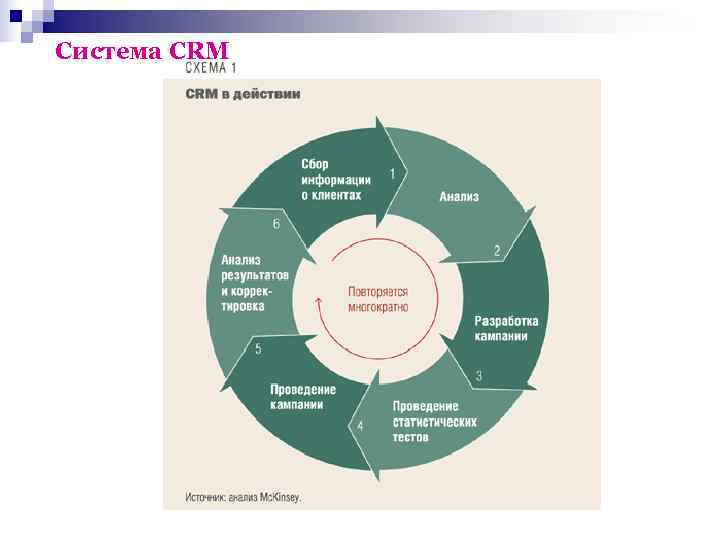 Система CRM

СХЕМА 1

CRM в действии

Сбор информации о клиентах

1

Анализ

2

Разработка кампании

3

Проведение статистических тестов

4

Проведение кампании

5

Анализ результатов и корректировка

6

Повторяется многократно

Источник: анализ McKinsey.